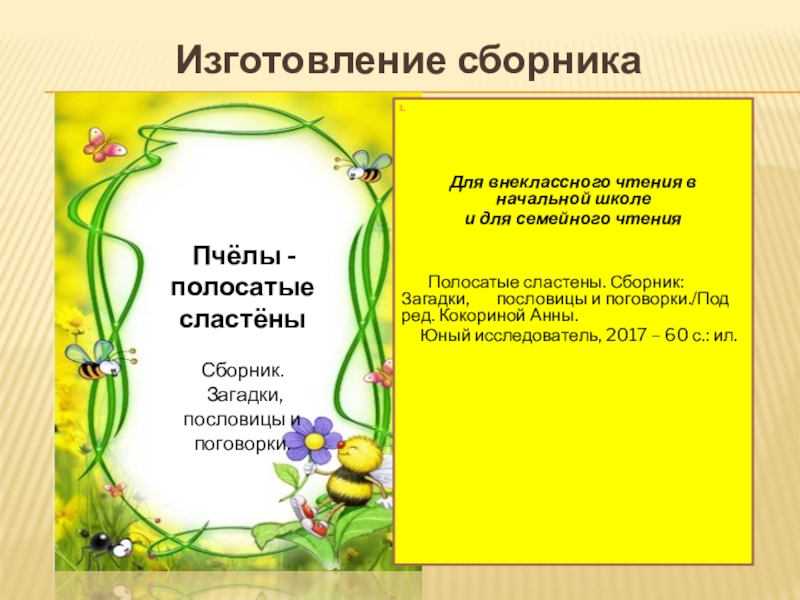 Изготовление сборника

Пчёлы - полосатые сластёны

Сборник. Загадки, пословицы и поговорки.

1.

Для внеклассного чтения в начальной школе
и для семейного чтения

Полосатые сластены. Сборник: Загадки, пословицы и поговорки./Под ред. Кокориной Анны.
Юный исследователь, 2017 – 60 с.: ил.